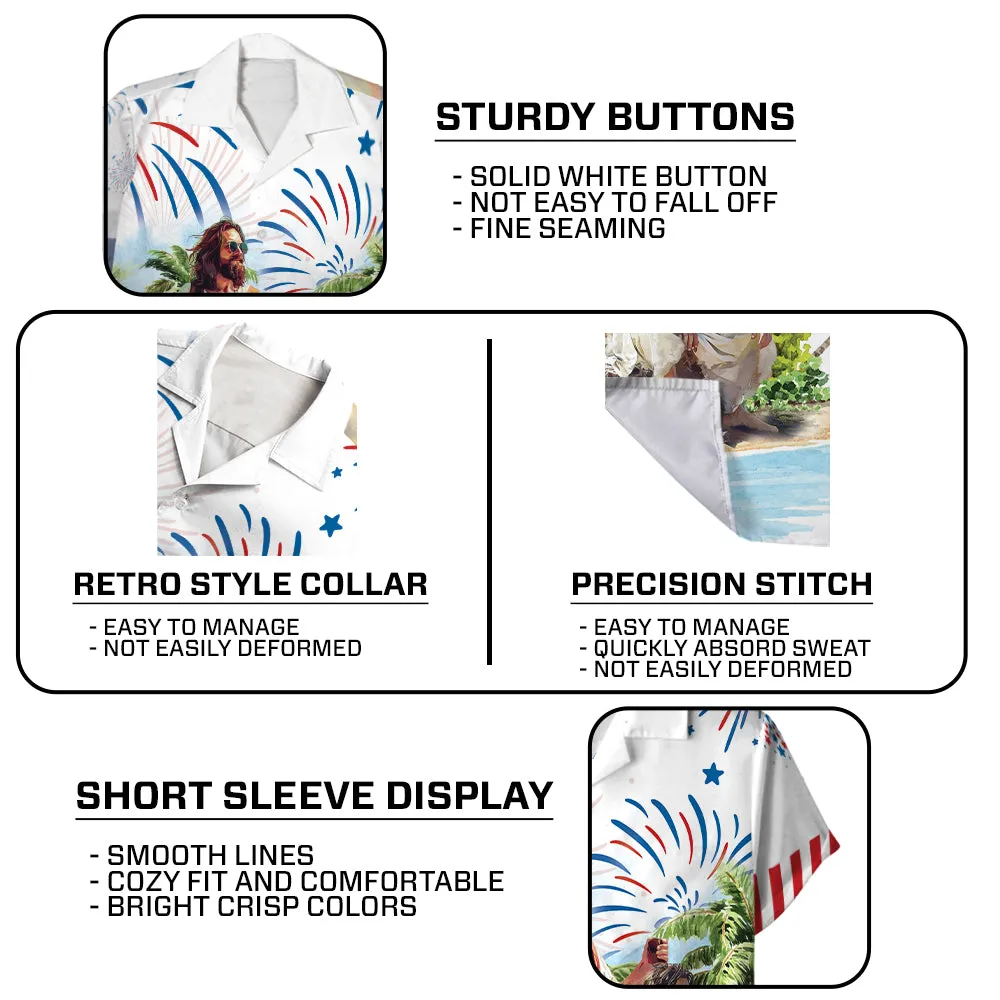 STURDY BUTTONS

- SOLID WHITE BUTTON
- NOT EASY TO FALL OFF
- FINE SEAMING

RETRO STYLE COLLAR

- EASY TO MANAGE
- NOT EASILY DEFORMED

PRECISION STITCH

- EASY TO MANAGE
- QUICKLY ABSORD SWEAT
- NOT EASILY DEFORMED

SHORT SLEEVE DISPLAY

- SMOOTH LINES
- COZY FIT AND COMFORTABLE
- BRIGHT CRISP COLORS